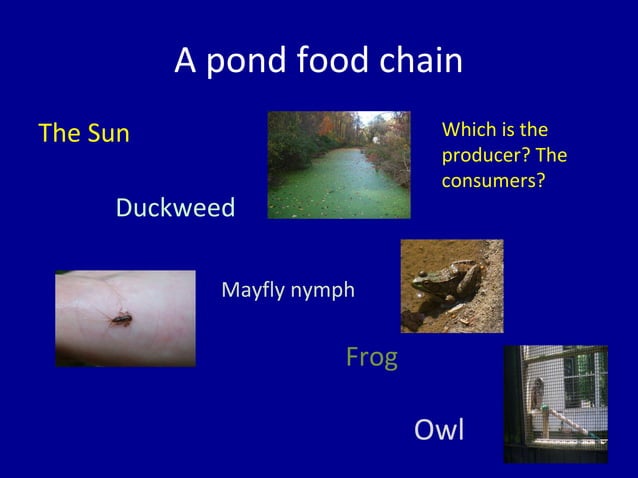 A pond food chain

The Sun

Which is the producer? The consumers?

Duckweed

Mayfly nymph

Frog

Owl